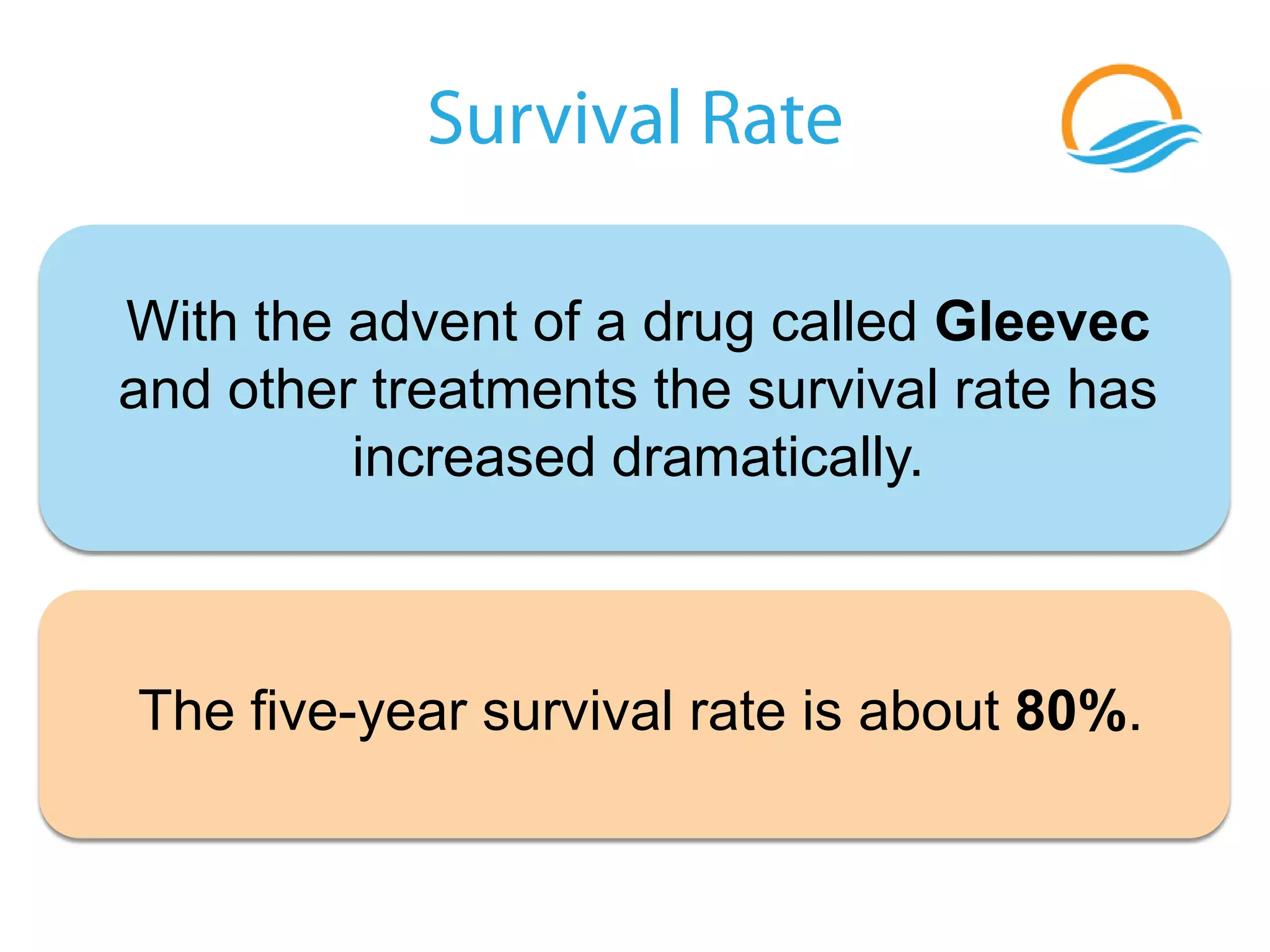 Survival Rate

With the advent of a drug called Gleevec and other treatments the survival rate has increased dramatically.

The five-year survival rate is about 80%.